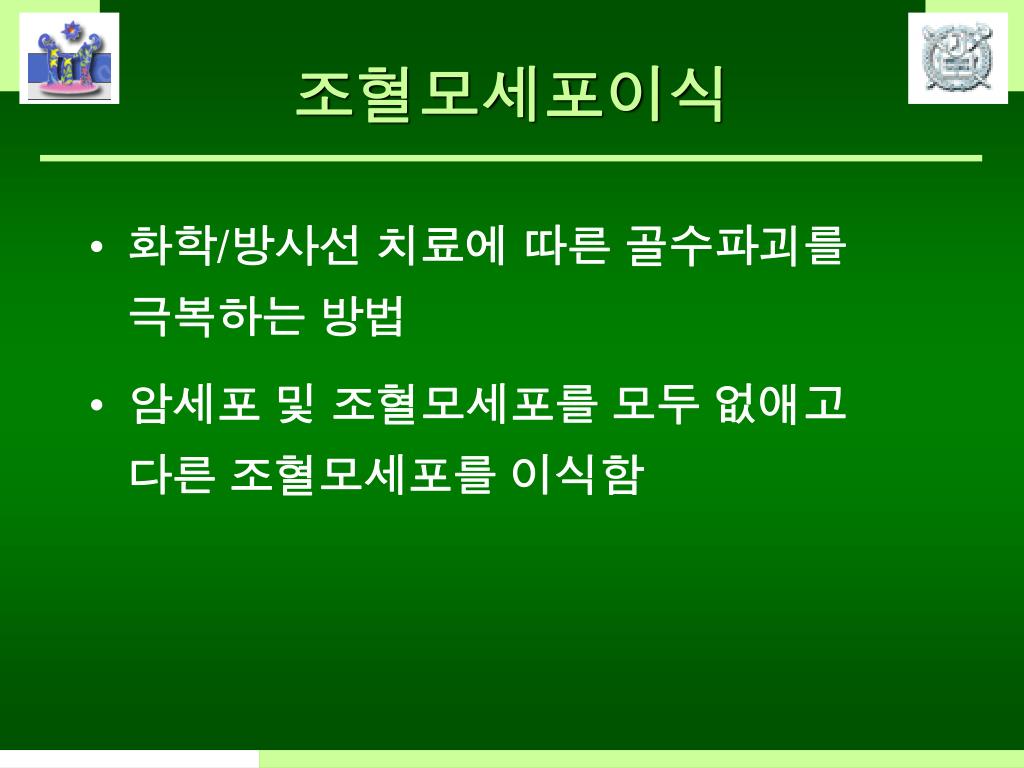 조혈모세포이식

• 화학/방사선 치료에 따른 골수파괴를 극복하는 방법

• 암세포 및 조혈모세포를 모두 없애고 다른 조혈모세포를 이식함